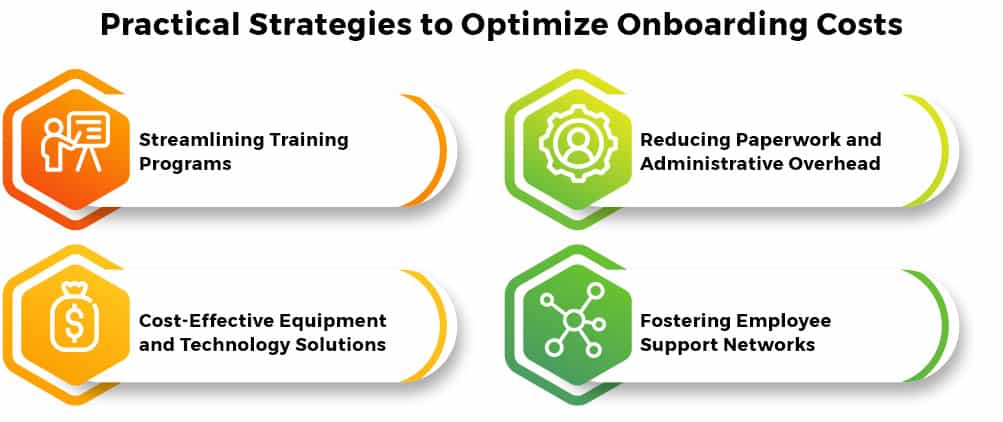 Practical Strategies to Optimize Onboarding Costs

Streamlining Training Programs

Reducing Paperwork and Administrative Overhead

Cost-Effective Equipment and Technology Solutions

Fostering Employee Support Networks